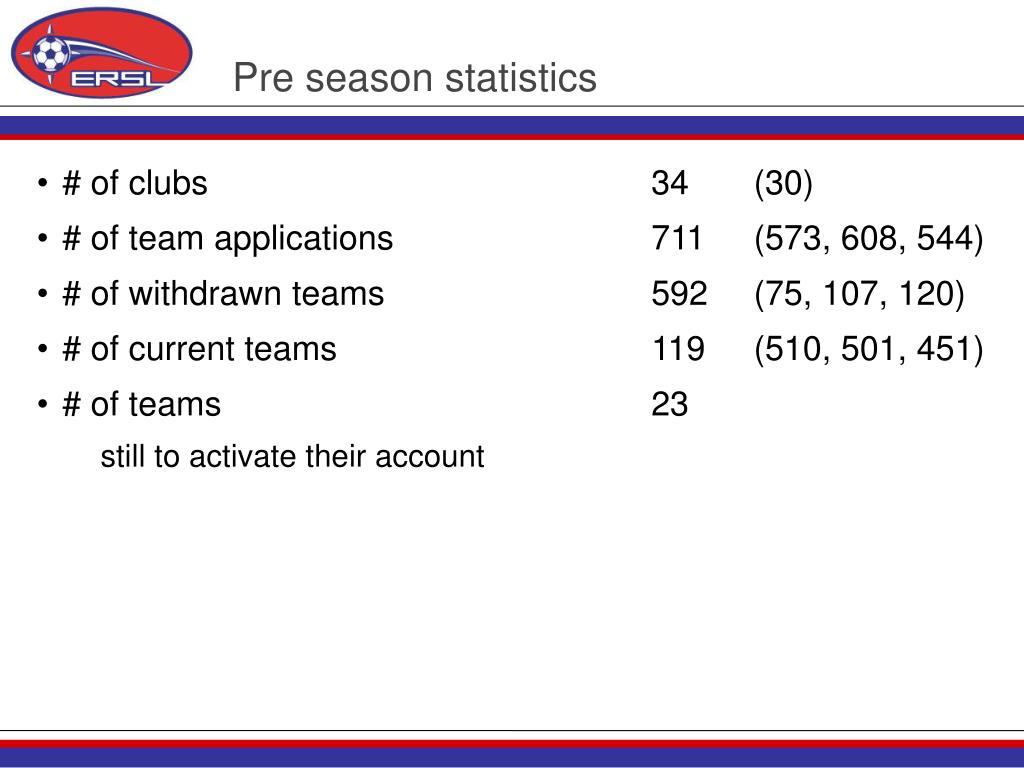 ERSL

Pre season statistics

• # of clubs 34 (30)
• # of team applications 711 (573, 608, 544)
• # of withdrawn teams 592 (75, 107, 120)
• # of current teams 119 (510, 501, 451)
• # of teams 23
still to activate their account